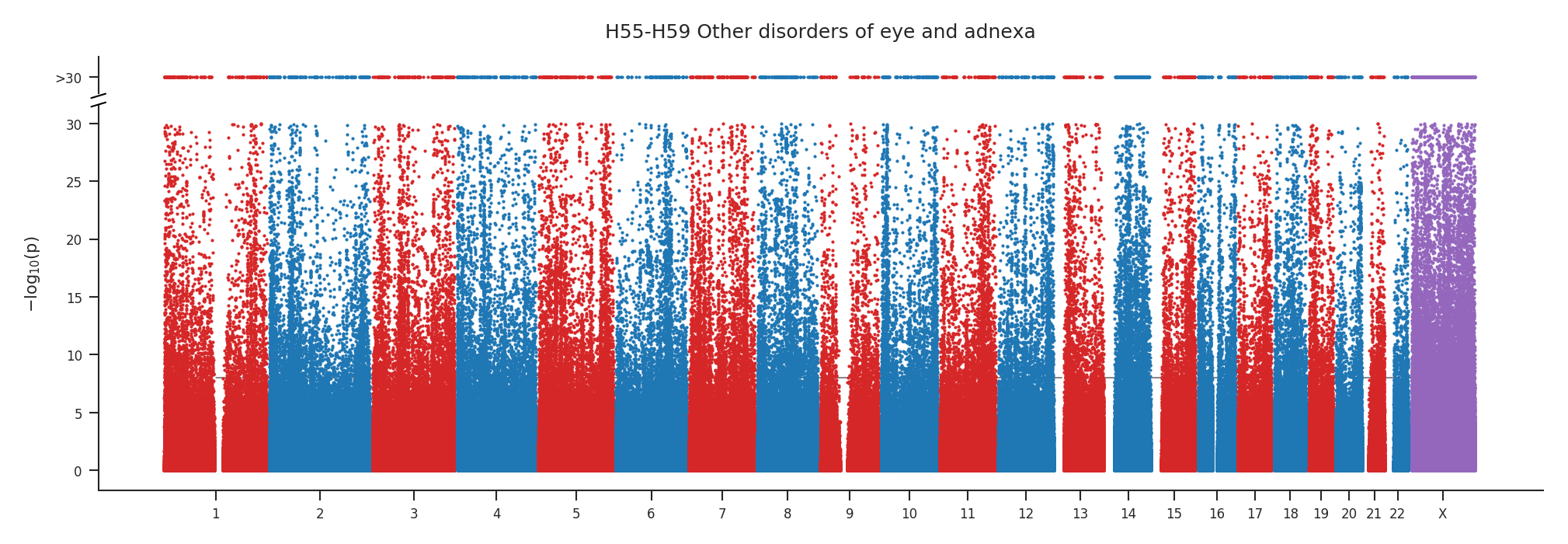 H55-H59 Other disorders of eye and adnexa

>30

30
25
20
15
10
5
0

$-\log_{10}(p)$

1 2 3 4 5 6 7 8 9 10 11 12 13 14 15 16 17 18 19 20 21 22 X